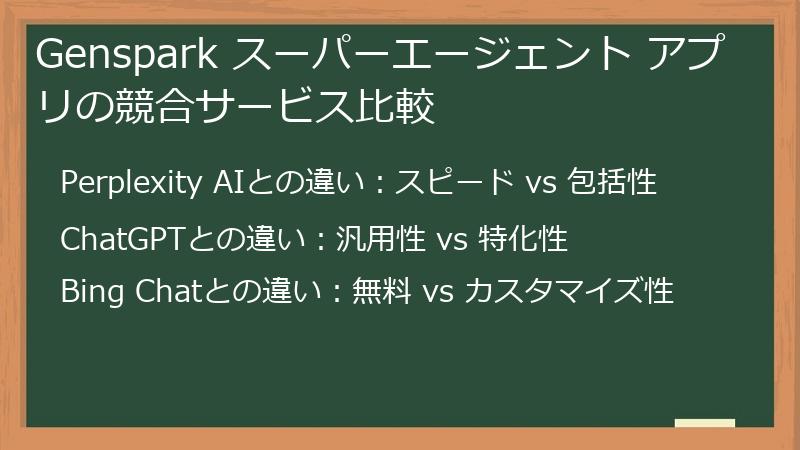 Genspark スーパーエージェント アプリの競合サービス比較

Perplexity AIとの違い：スピード vs 包括性

ChatGPTとの違い：汎用性 vs 特化性

Bing Chatとの違い：無料 vs カスタマイズ性